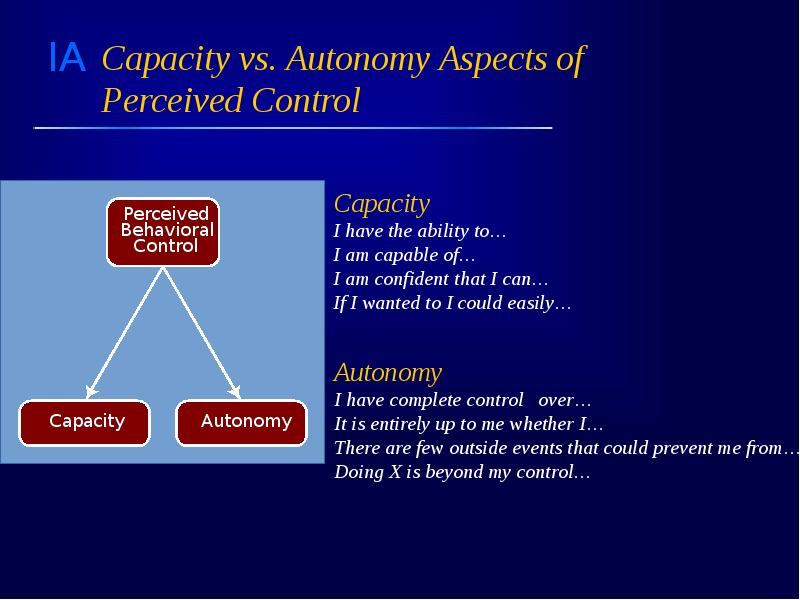 IA Capacity vs. Autonomy Aspects of Perceived Control

Perceived Behavioral Control

Capacity

Autonomy

Capacity
I have the ability to…
I am capable of…
I am confident that I can…
If I wanted to I could easily…

Autonomy
I have complete control over…
It is entirely up to me whether I…
There are few outside events that could prevent me from…
Doing X is beyond my control…